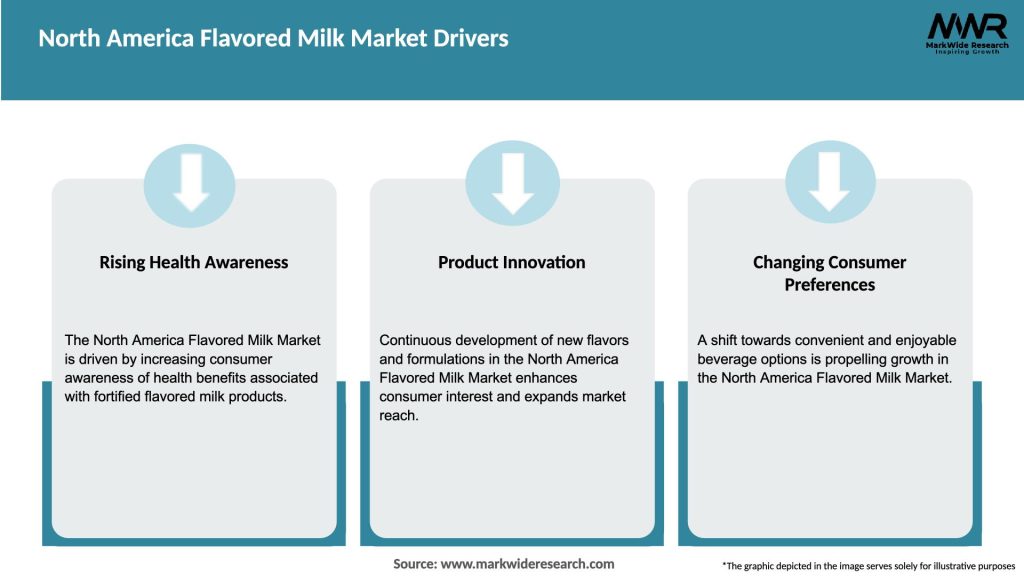 North America Flavored Milk Market Drivers

MWR
MarkWide Research
Inspiring Growth

Rising Health Awareness

The North America Flavored Milk Market is driven by increasing consumer awareness of health benefits associated with fortified flavored milk products.

Product Innovation

Continuous development of new flavors and formulations in the North America Flavored Milk Market enhances consumer interest and expands market reach.

Changing Consumer Preferences

A shift towards convenient and enjoyable beverage options is propelling growth in the North America Flavored Milk Market.

Source: www.markwideresearch.com

*The graphic depicted in the image serves solely for illustrative purposes